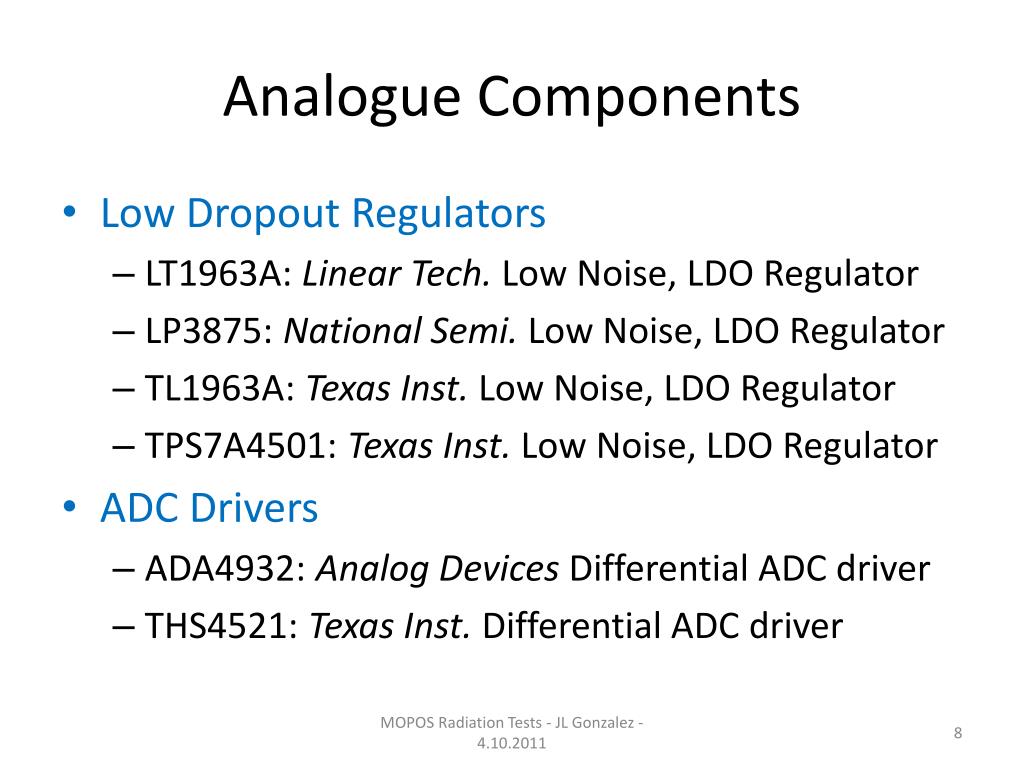 Analogue Components

• Low Dropout Regulators
– LT1963A: Linear Tech. Low Noise, LDO Regulator
– LP3875: National Semi. Low Noise, LDO Regulator
– TL1963A: Texas Inst. Low Noise, LDO Regulator
– TPS7A4501: Texas Inst. Low Noise, LDO Regulator
• ADC Drivers
– ADA4932: Analog Devices Differential ADC driver
– THS4521: Texas Inst. Differential ADC driver

MOPOS Radiation Tests - JL Gonzalez - 4.10.2011

8